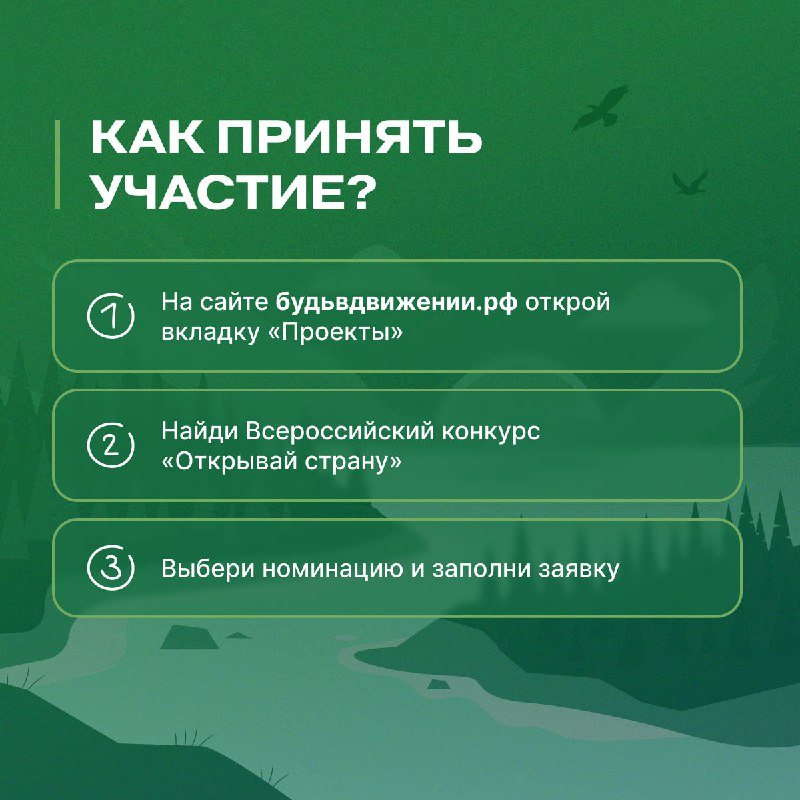 КАК ПРИНЯТЬ УЧАСТИЕ?

1 На сайте будьвдвижении.рф открой вкладку «Проекты»

2 Найди Всероссийский конкурс «Открывай страну»

3 Выбери номинацию и заполни заявку